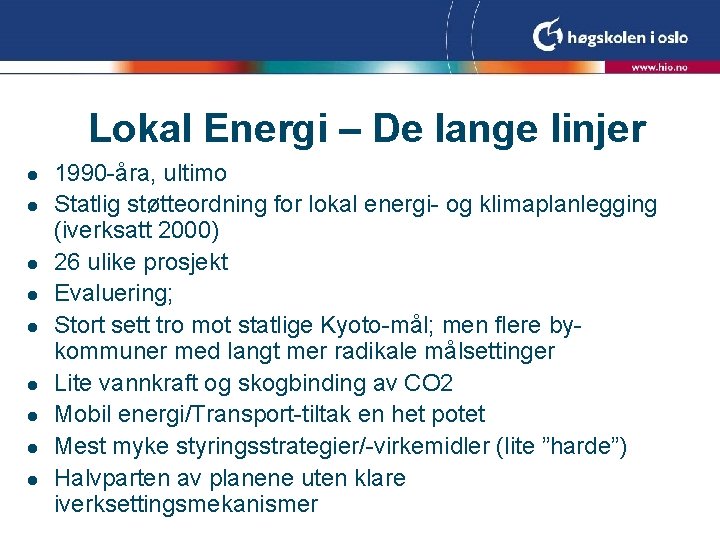 høgskolen i oslo

www.hio.no

Lokal Energi – De lange linjer

- 1990-åra, ultimo
- Statlig støtteordning for lokal energi- og klimaplanlegging (iverksatt 2000)
- 26 ulike prosjekt
- Evaluering;
- Stort sett tro mot statlige Kyoto-mål; men flere by-kommuner med langt mer radikale målsettinger
- Lite vannkraft og skogbinding av CO2
- Mobil energi/Transport-tiltak en het potet
- Mest myke styringsstrategier/-virkemidler (lite ”harde”)
- Halvparten av planene uten klare iverksettingsmekanismer